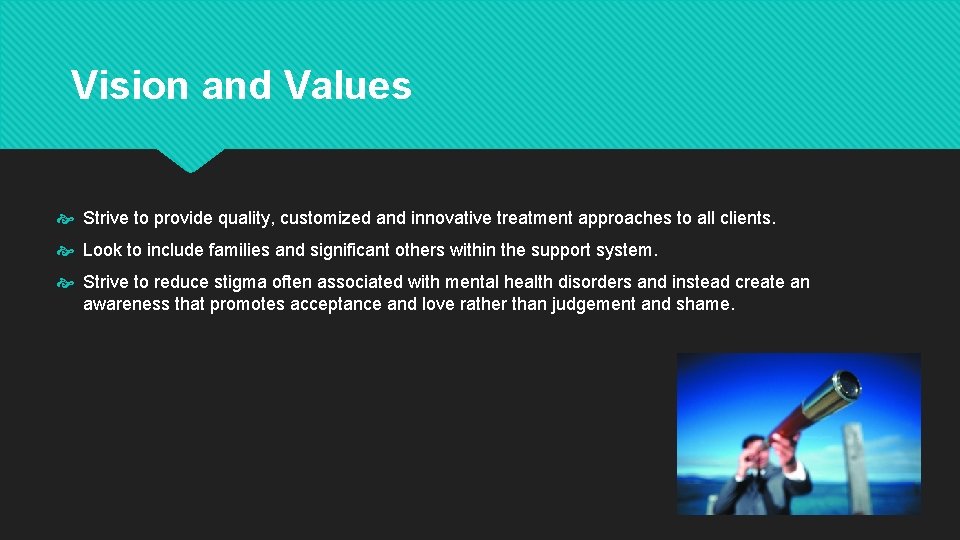 Vision and Values

Strive to provide quality, customized and innovative treatment approaches to all clients.

Look to include families and significant others within the support system.

Strive to reduce stigma often associated with mental health disorders and instead create an awareness that promotes acceptance and love rather than judgement and shame.